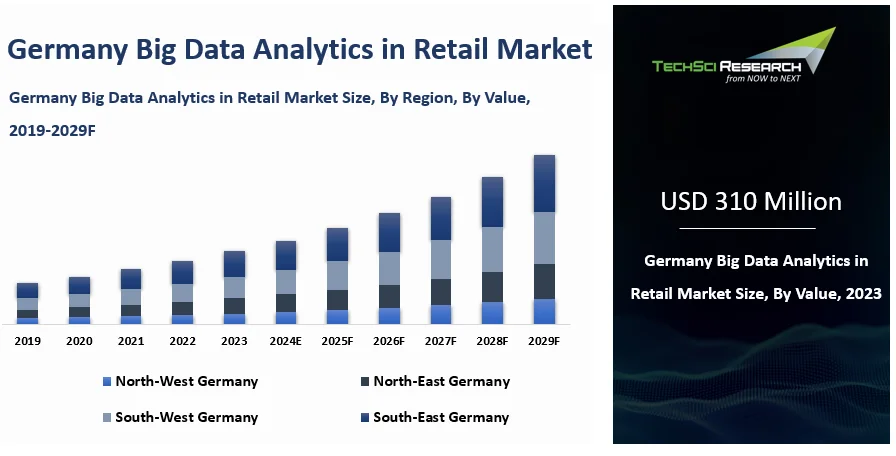 Germany Big Data Analytics in Retail Market

Germany Big Data Analytics in Retail Market Size, By Region, By Value, 2019-2029F

2019 2020 2021 2022 2023 2024E 2025F 2026F 2027F 2028F 2029F

North-West Germany
North-East Germany
South-West Germany
South-East Germany

TECHSCI RESEARCH
from NOW to NEXT

USD 310 Million

Germany Big Data Analytics in Retail Market Size, By Value, 2023